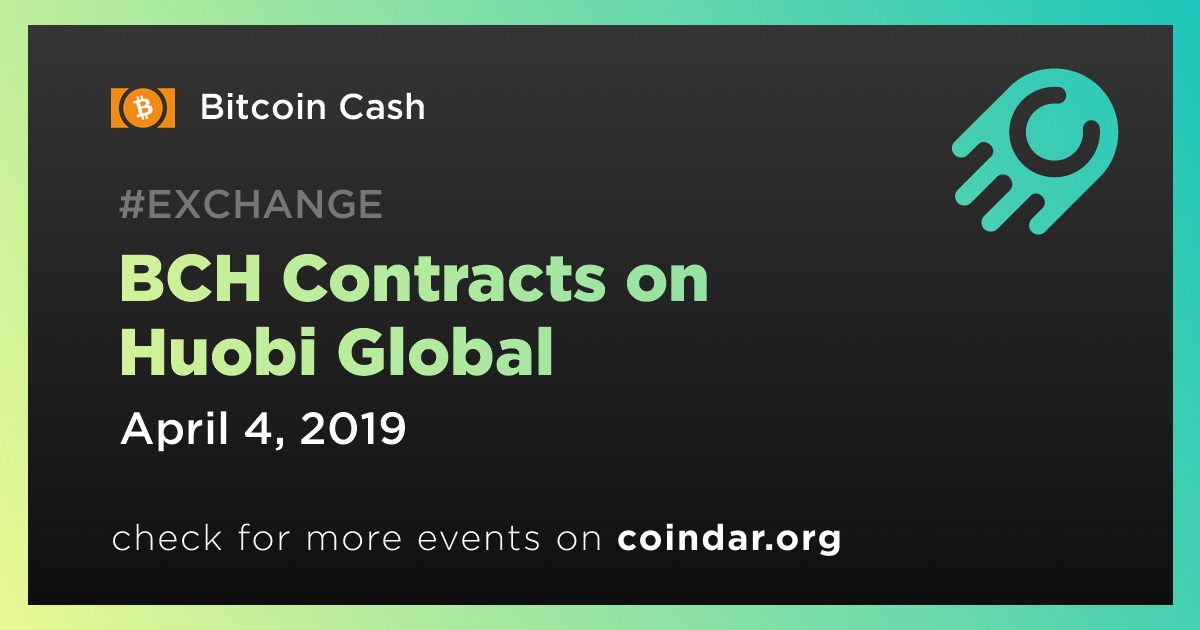 Bitcoin Cash

#EXCHANGE

BCH Contracts on Huobi Global

April 4, 2019

check for more events on coindar.org